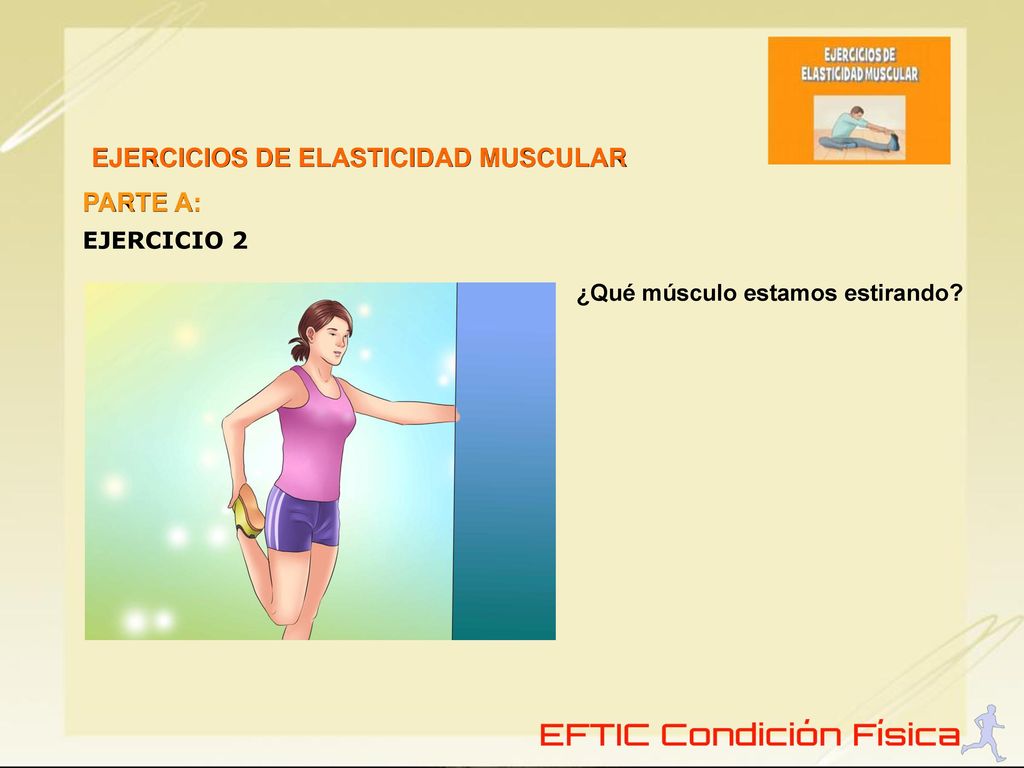 EJERCICIOS DE ELASTICIDAD MUSCULAR

EJERCICIOS DE ELASTICIDAD MUSCULAR

PARTE A:

EJERCICIO 2

¿Qué músculo estamos estirando?

EFTIC Condición Física